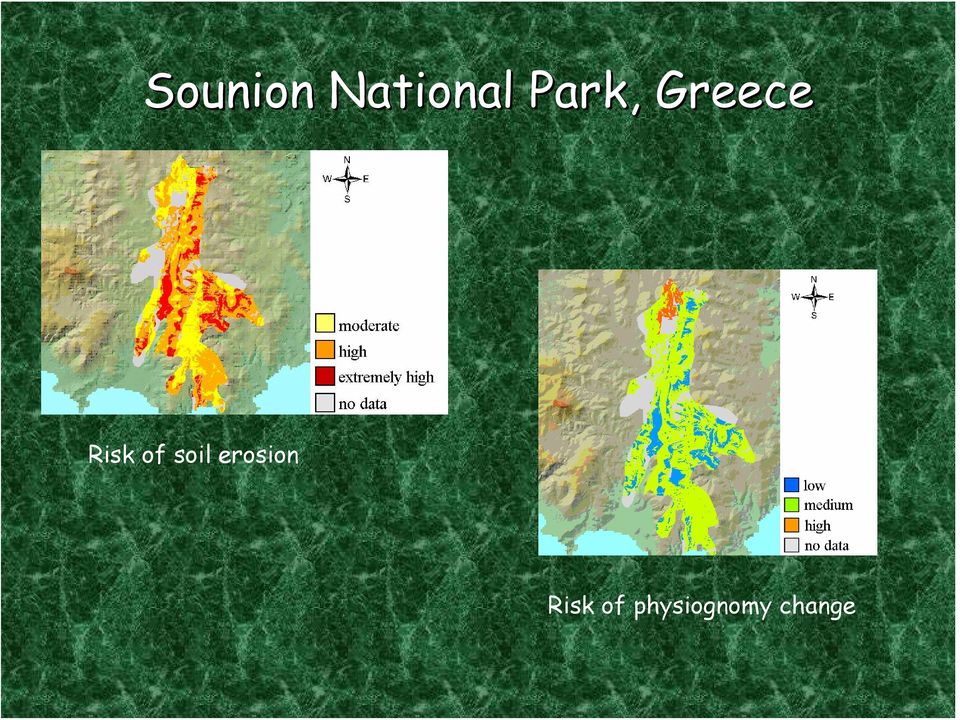 Sounion National Park, Greece

N
W E
S

moderate
high
extremely high
no data

Risk of soil erosion

N
W E
S

low
medium
high
no data

Risk of physiognomy change